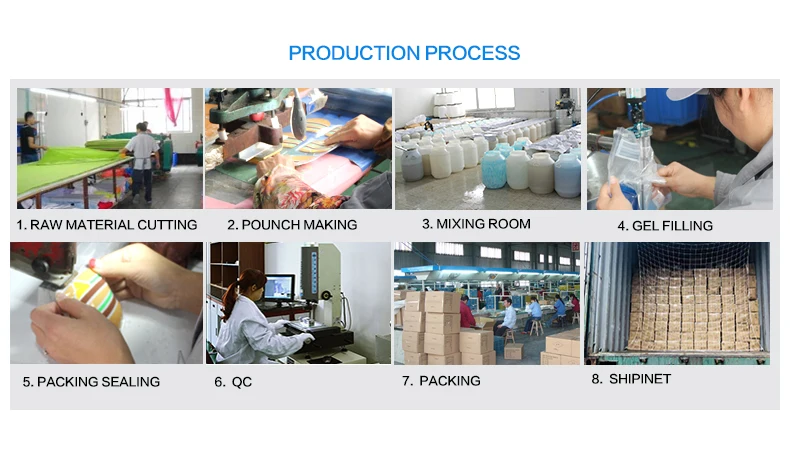 PRODUCTION PROCESS

1. RAW MATERIAL CUTTING

2. POUNCH MAKING

3. MIXING ROOM

4. GEL FILLING

5. PACKING SEALING

6. QC

7. PACKING

8. SHIPINET